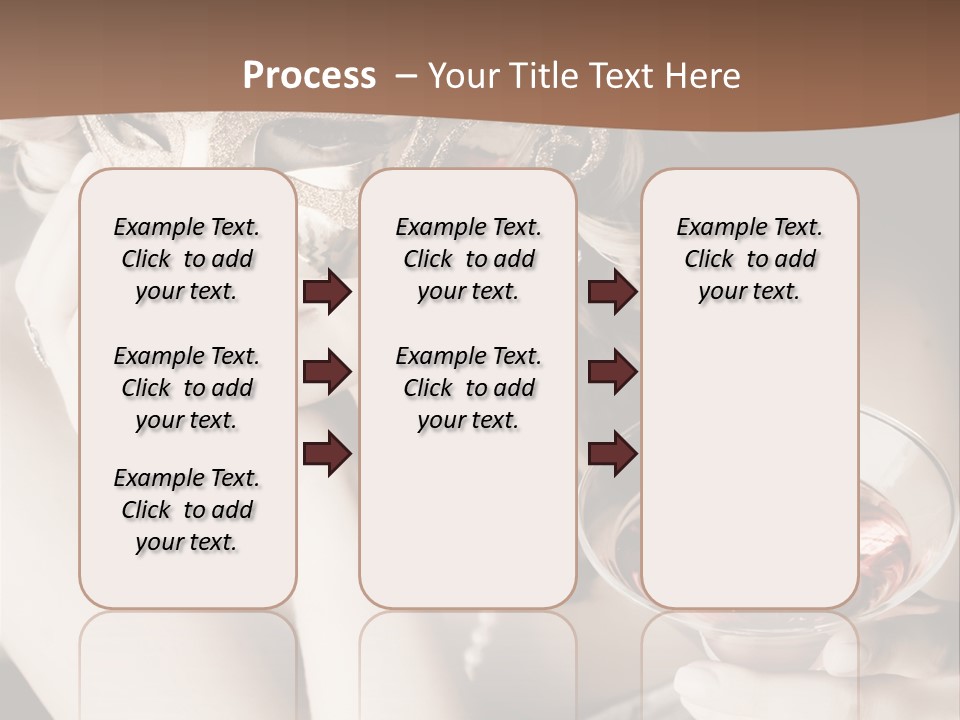 Process – Your Title Text Here

Example Text. Click to add your text.

Example Text. Click to add your text.

Example Text. Click to add your text.

Example Text. Click to add your text.

Example Text. Click to add your text.

Example Text. Click to add your text.